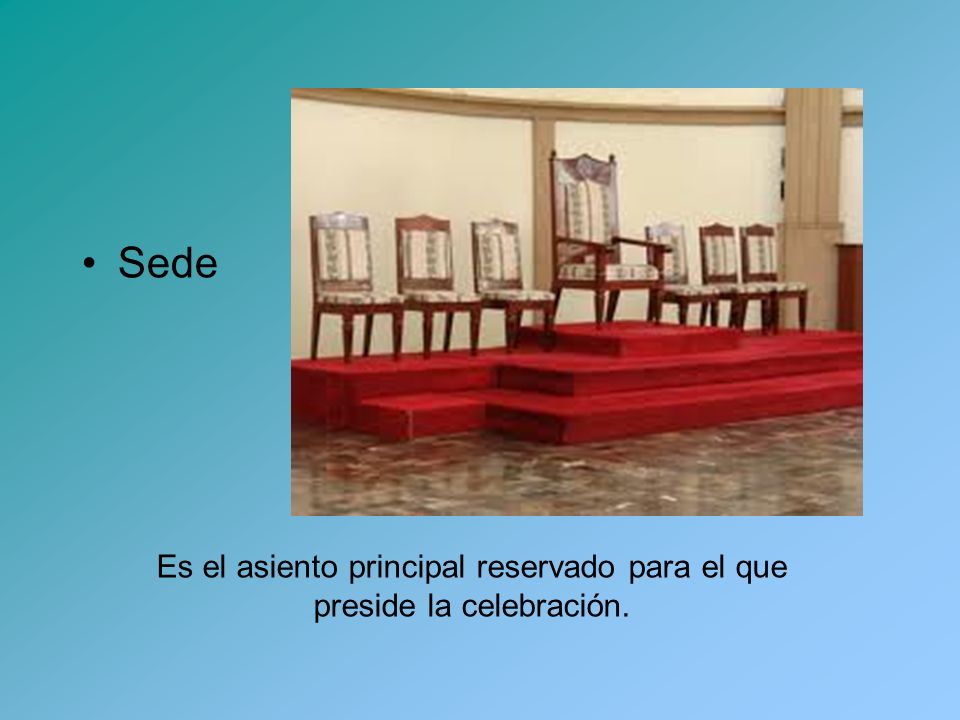 • Sede

Es el asiento principal reservado para el que preside la celebración.